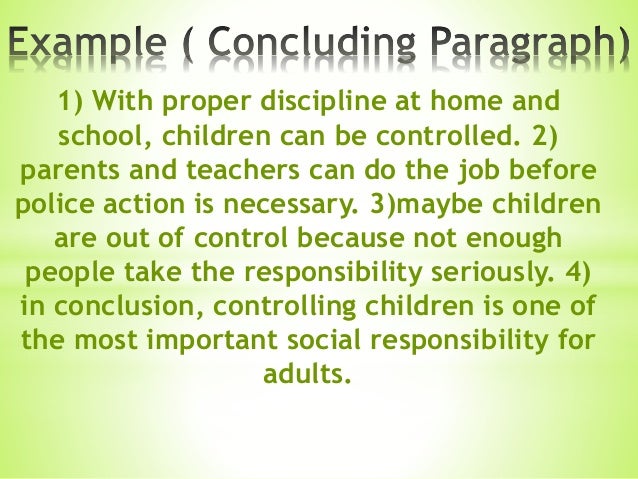 Example ( Concluding Paragraph)

1) With proper discipline at home and school, children can be controlled. 2) parents and teachers can do the job before police action is necessary. 3)maybe children are out of control because not enough people take the responsibility seriously. 4) in conclusion, controlling children is one of the most important social responsibility for adults.